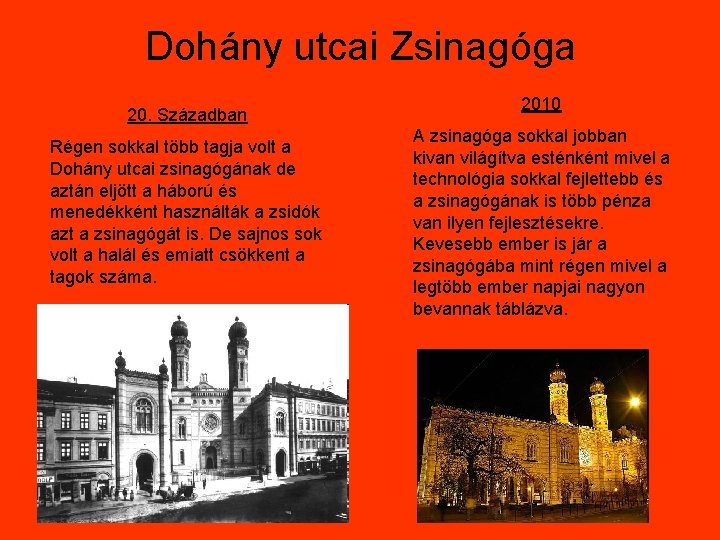 Dohány utcai Zsinagóga

20. Században

Régen sokkal több tagja volt a Dohány utcai zsinagógának de aztán eljött a háború és menedékként használták a zsidók azt a zsinagógát is. De sajnos sok volt a halál és emiatt csökkent a tagok száma.

2010

A zsinagóga sokkal jobban kivan világítva esténként mivel a technológia sokkal fejlettebb és a zsinagógának is több pénza van ilyen fejlesztésekre. Kevesebb ember is jár a zsinagógába mint régen mivel a legtöbb ember napjai nagyon bevannak táblázva.